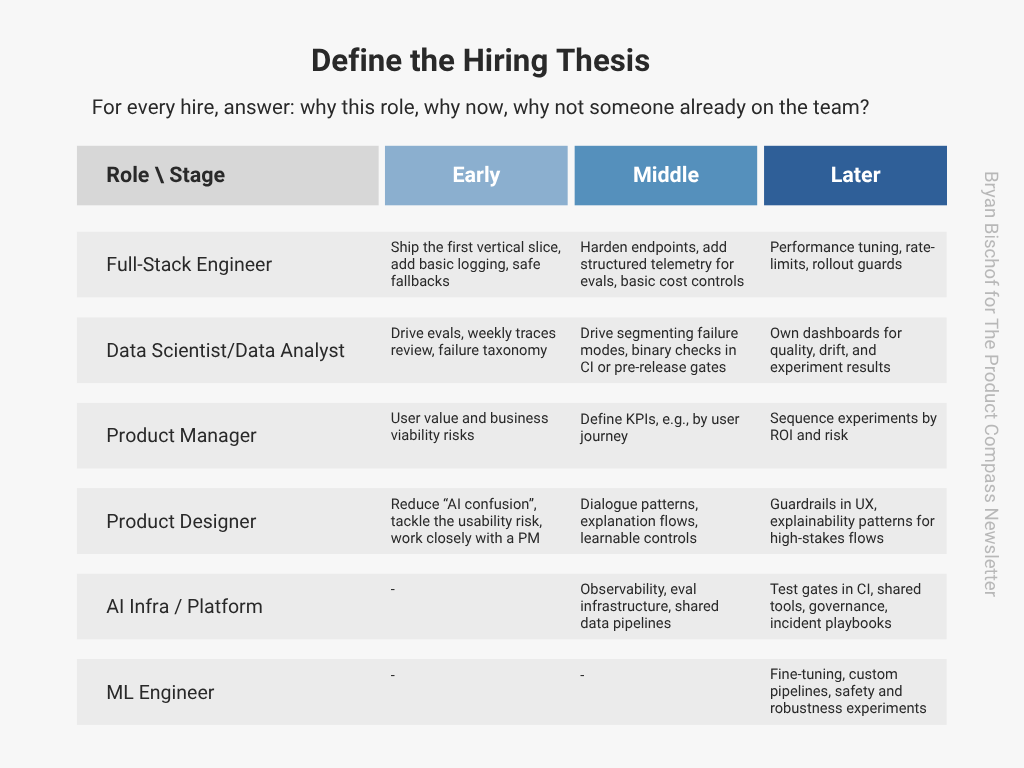 Define the Hiring Thesis

For every hire, answer: why this role, why now, why not someone already on the team?

| Role \ Stage | Early | Middle | Later |
|---|---|---|---|
| Full-Stack Engineer | Ship the first vertical slice, add basic logging, safe fallbacks | Harden endpoints, add structured telemetry for evals, basic cost controls | Performance tuning, rate-limits, rollout guards |
| Data Scientist/Data Analyst | Drive evals, weekly traces review, failure taxonomy | Drive segmenting failure modes, binary checks in CI or pre-release gates | Own dashboards for quality, drift, and experiment results |
| Product Manager | User value and business viability risks | Define KPIs, e.g., by user journey | Sequence experiments by ROI and risk |
| Product Designer | Reduce "AI confusion", tackle the usability risk, work closely with a PM | Dialogue patterns, explanation flows, learnable controls | Guardrails in UX, explainability patterns for high-stakes flows |
| AI Infra / Platform | - | Observability, eval infrastructure, shared data pipelines | Test gates in CI, shared tools, governance, incident playbooks |
| ML Engineer | - | - | Fine-tuning, custom pipelines, safety and robustness experiments |

Bryan Bischof for The Product Compass Newsletter